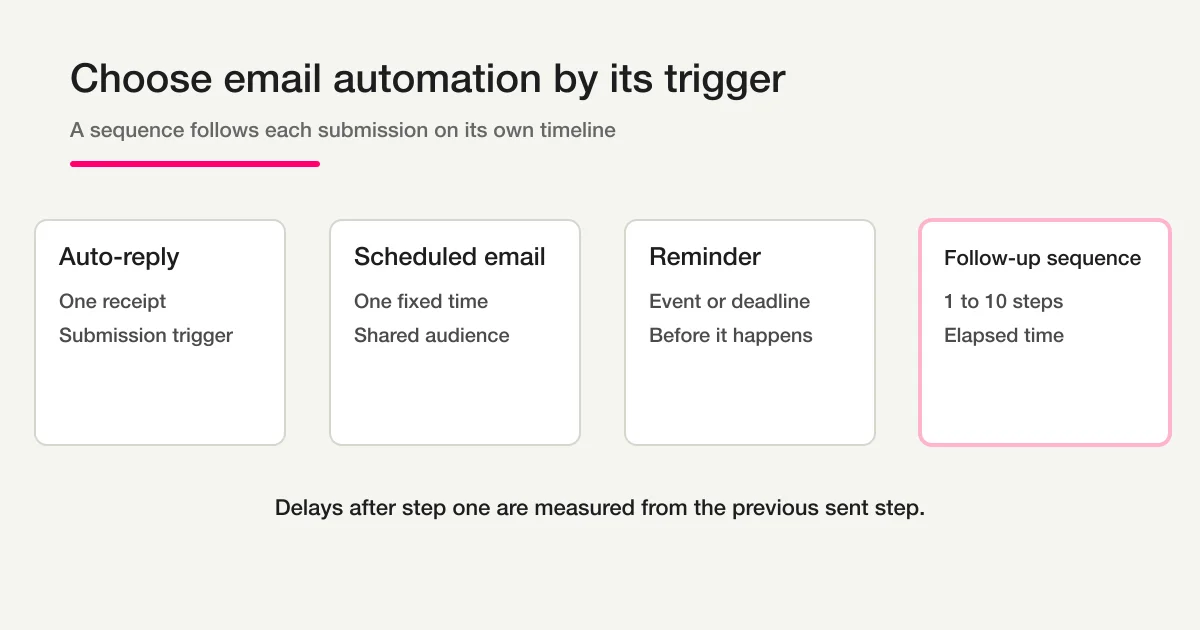 Choose email automation by its trigger

A sequence follows each submission on its own timeline

Auto-reply

One receipt

Submission trigger

Scheduled email

One fixed time

Shared audience

Reminder

Event or deadline

Before it happens

Follow-up sequence

1 to 10 steps

Elapsed time

Delays after step one are measured from the previous sent step.